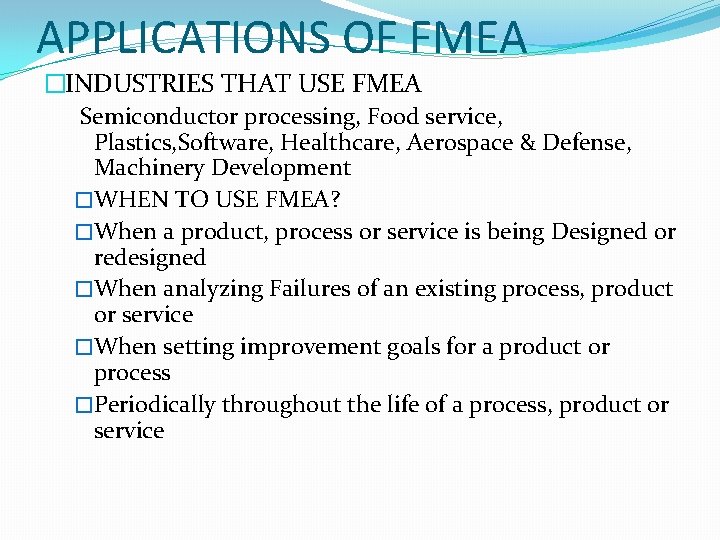 APPLICATIONS OF FMEA

□INDUSTRIES THAT USE FMEA

Semiconductor processing, Food service, Plastics,Software, Healthcare, Aerospace & Defense, Machinery Development

□WHEN TO USE FMEA?

□When a product, process or service is being Designed or redesigned

□When analyzing Failures of an existing process, product or service

□When setting improvement goals for a product or process

□Periodically throughout the life of a process, product or service